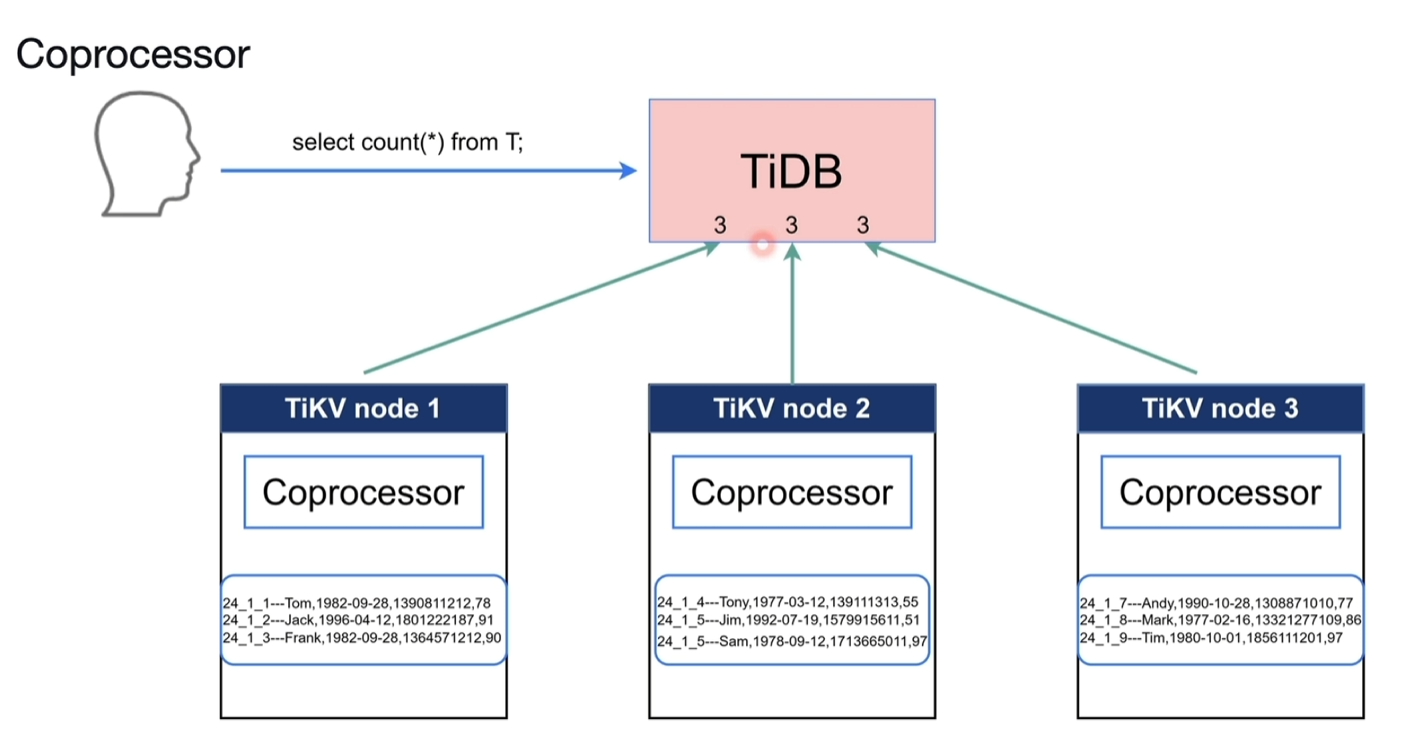 Coprocessor

select count(*) from T;

TiDB

3 3 3

TiKV node 1

Coprocessor

24_1_1---Tom,1982-09-28,1390811212,78
24_1_2---Jack,1996-04-12,1801222187,91
24_1_3---Frank,1982-09-28,1364571212,90

TiKV node 2

Coprocessor

24_1_4---Tony,1977-03-12,139111313,55
24_1_5---Jim,1992-07-19,1579915611,51
24_1_5---Sam,1978-09-12,1713665011,97

TiKV node 3

Coprocessor

24_1_7---Andy,1990-10-28,1308871010,77
24_1_8---Mark,1977-02-16,13321277109,86
24_1_9---Tim,1980-10-01,1856111201,97